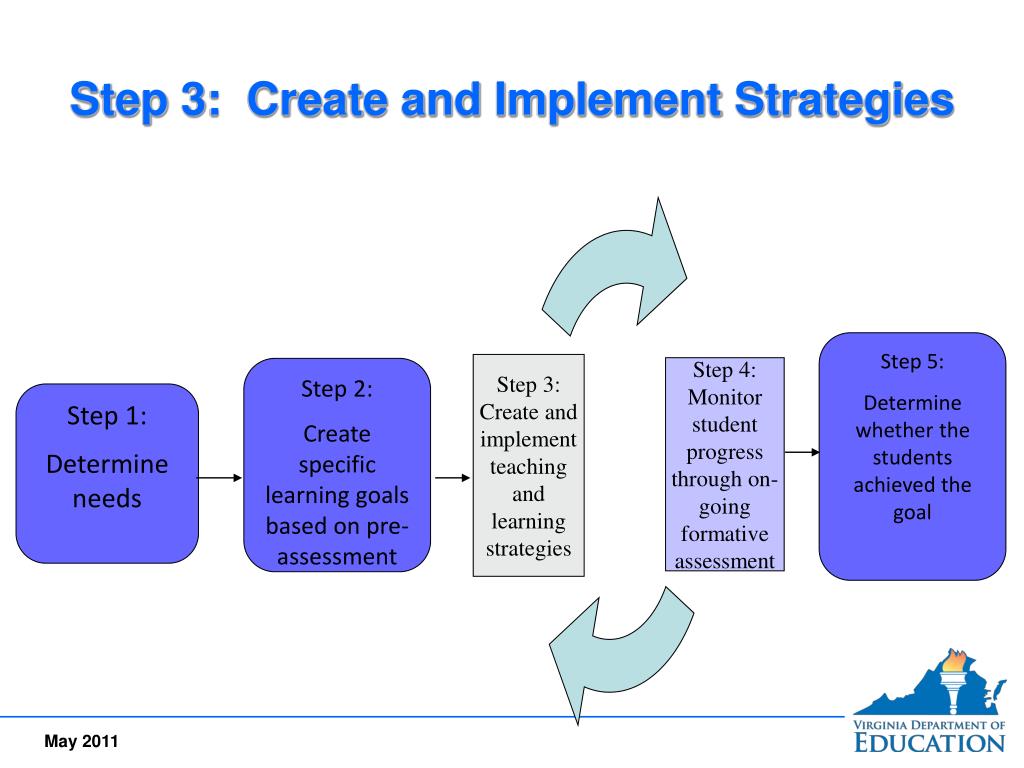 Step 3: Create and Implement Strategies

Step 1:
Determine needs

Step 2:
Create specific learning goals based on pre-assessment

Step 3:
Create and implement teaching and learning strategies

Step 4:
Monitor student progress through on-going formative assessment

Step 5:
Determine whether the students achieved the goal

May 2011

VIRGINIA DEPARTMENT OF EDUCATION